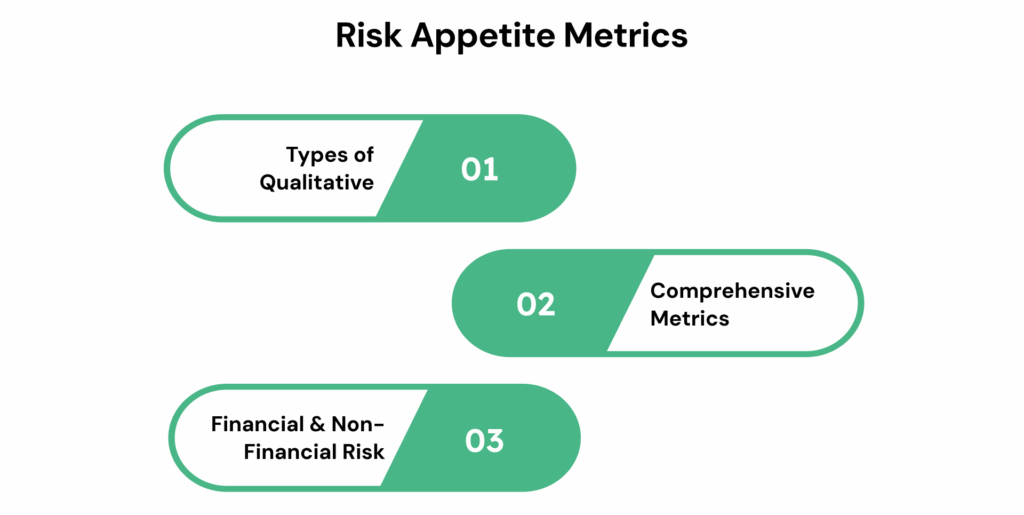 Risk Appetite Metrics

Types of Qualitative

01

02

Comprehensive Metrics

Financial & Non-Financial Risk

03